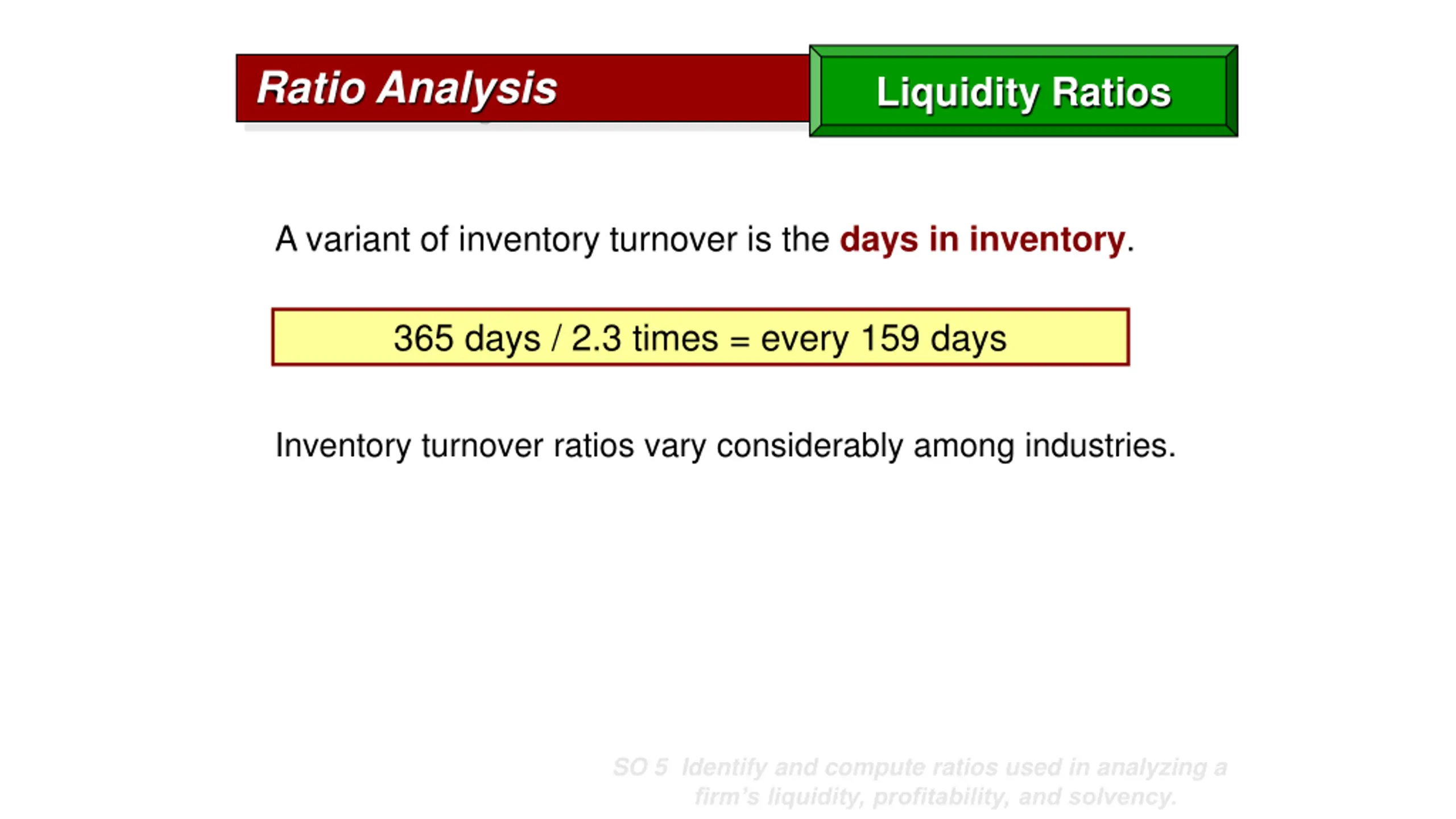 Ratio Analysis

Liquidity Ratios

A variant of inventory turnover is the days in inventory.

365 days / 2.3 times = every 159 days

Inventory turnover ratios vary considerably among industries.

SO 5 Identify and compute ratios used in analyzing a firm's liquidity, profitability, and solvency.